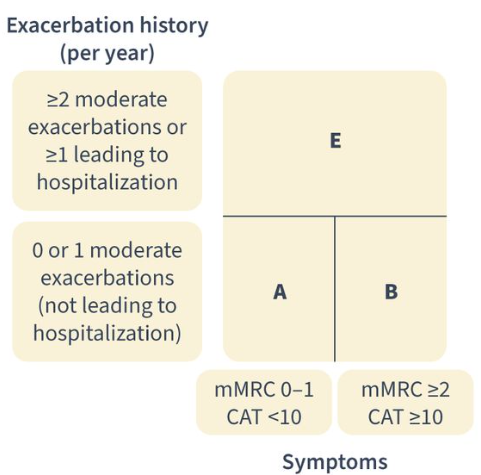 Exacerbation history (per year)

≥2 moderate exacerbations or ≥1 leading to hospitalization

E

0 or 1 moderate exacerbations (not leading to hospitalization)

A

B

mMRC 0–1
CAT <10

mMRC ≥2
CAT ≥10

Symptoms